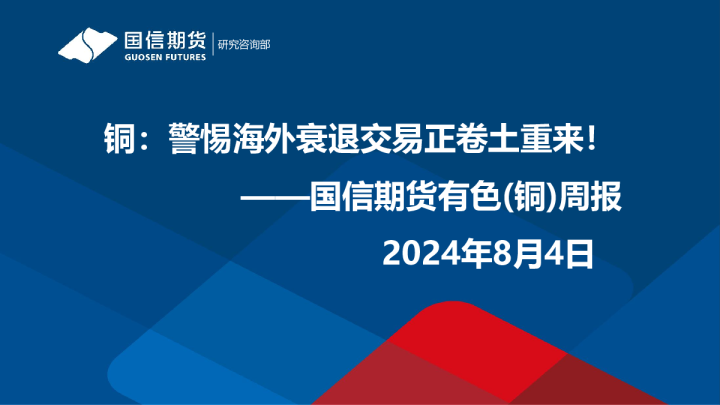 国信期货
GUOSEN FUTURES
研究咨询部

铜：警惕海外衰退交易正卷土重来！

——国信期货有色(铜)周报

2024年8月4日